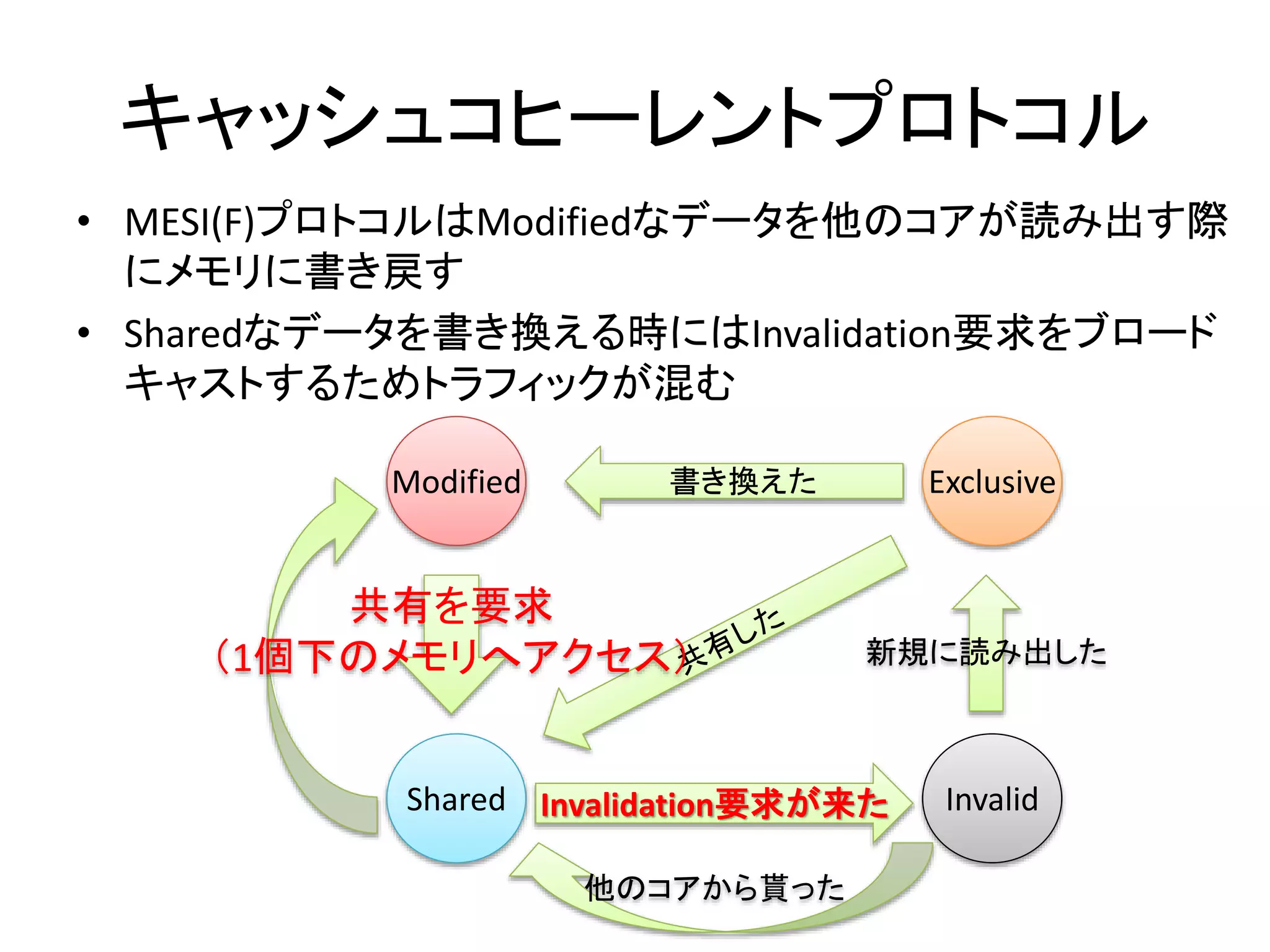 キャッシュコヒーレントプロトコル

• MESI(F)プロトコルはModifiedなデータを他のコアが読み出す際にメモリに書き戻す

• Sharedなデータを書き換える時にはInvalidation要求をブロードキャストするためトラフィックが混む

Modified

書き換えた

Exclusive

共有を要求
（1個下のメモリへアクセス）

共有した

新規に読み出した

Shared

Invalidation要求が来た

Invalid

他のコアから貰った